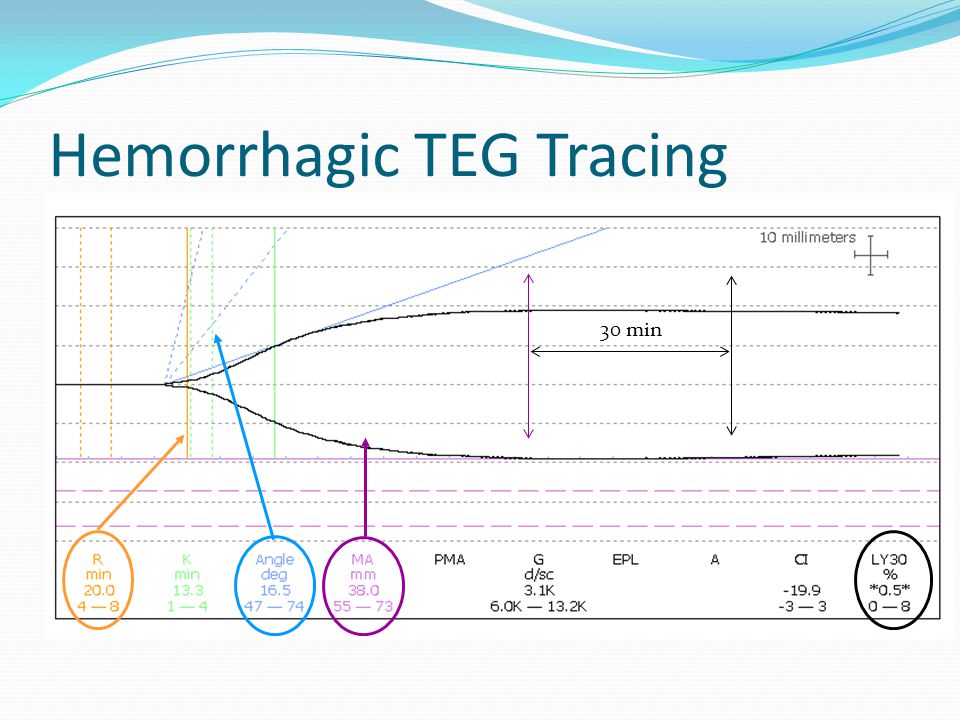 Hemorrhagic TEG Tracing

10 millimeters

30 min

| R | K | Angle | MA | PMA | G | EPL | A | CI | LY30 |
|---|---|---|---|---|---|---|---|---|---|
| min | min | deg | mm | | d/sc | | | | % |
| 20.0 | 13.3 | 16.5 | 38.0 | | 3.1K | | | -19.9 | \*0.5\* |
| 4 — 8 | 1 — 4 | 47 — 74 | 55 — 73 | | 6.0K — 13.2K | | | -3 — 3 | 0 — 8 |